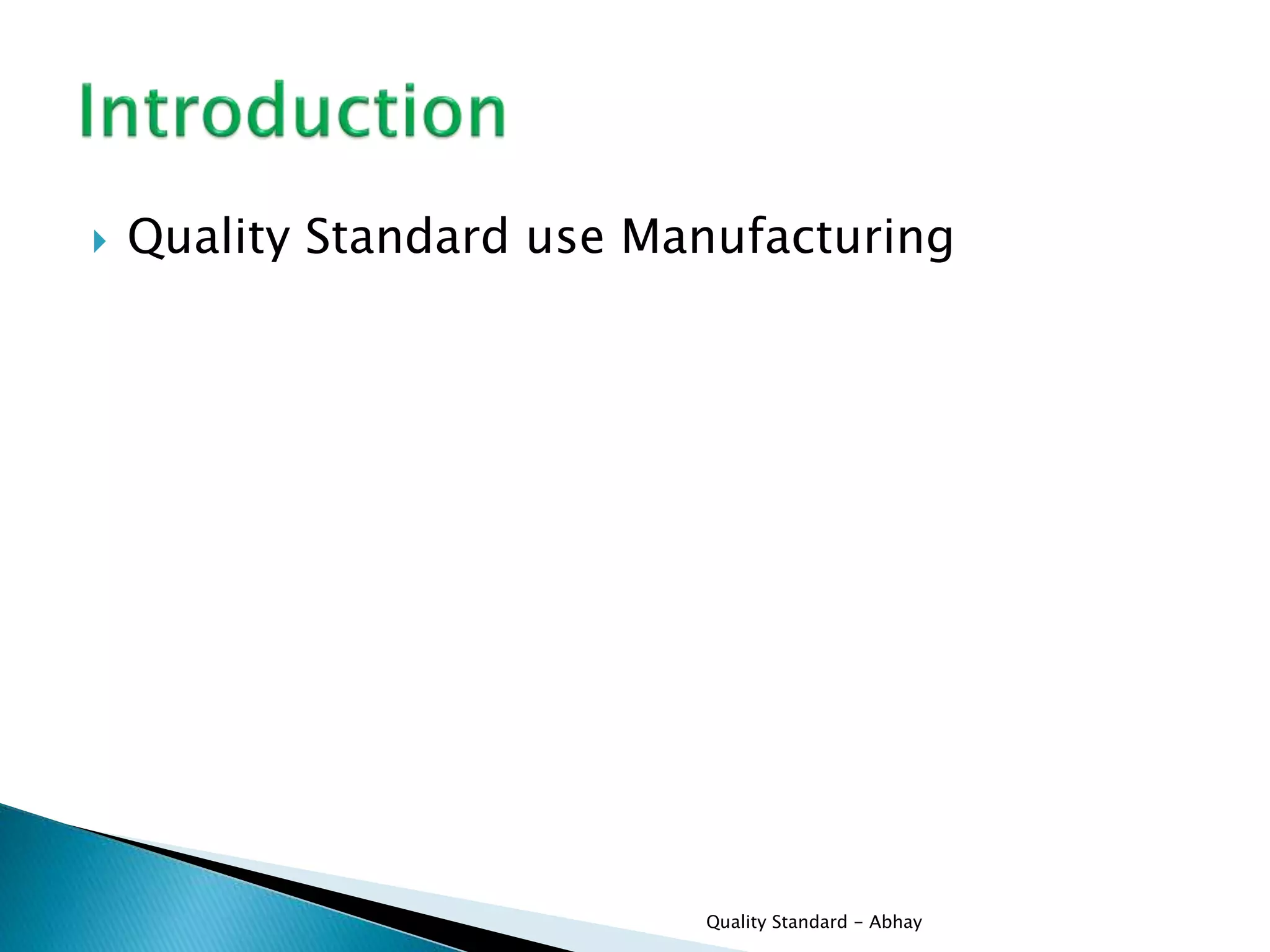 Introduction

Quality Standard use Manufacturing

Quality Standard - Abhay